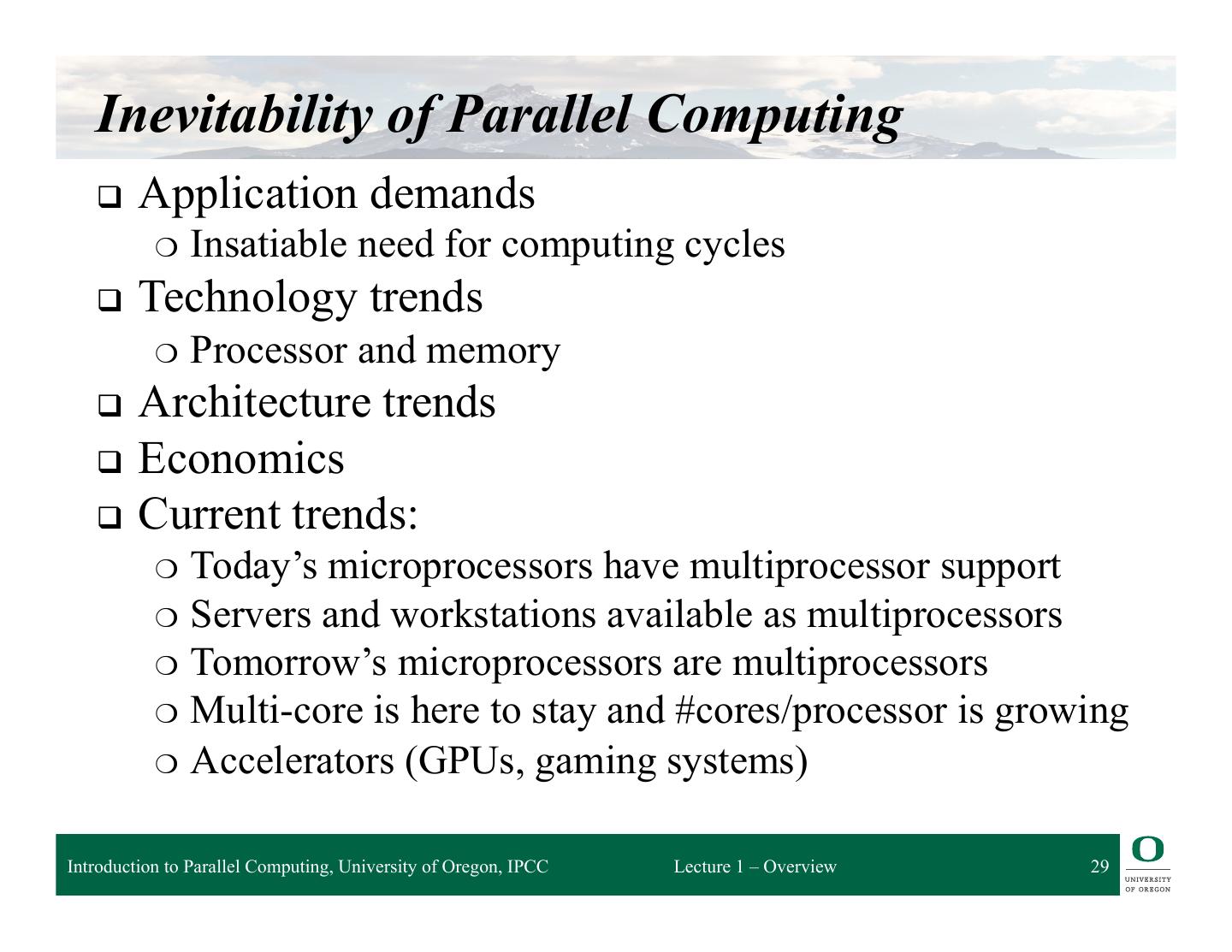 Inevitability of Parallel Computing

❑ Application demands
○ Insatiable need for computing cycles
❑ Technology trends
○ Processor and memory
❑ Architecture trends
❑ Economics
❑ Current trends:
○ Today's microprocessors have multiprocessor support
○ Servers and workstations available as multiprocessors
○ Tomorrow's microprocessors are multiprocessors
○ Multi-core is here to stay and #cores/processor is growing
○ Accelerators (GPUs, gaming systems)

Introduction to Parallel Computing, University of Oregon, IPCC Lecture 1 – Overview 29

O UNIVERSITY OF OREGON